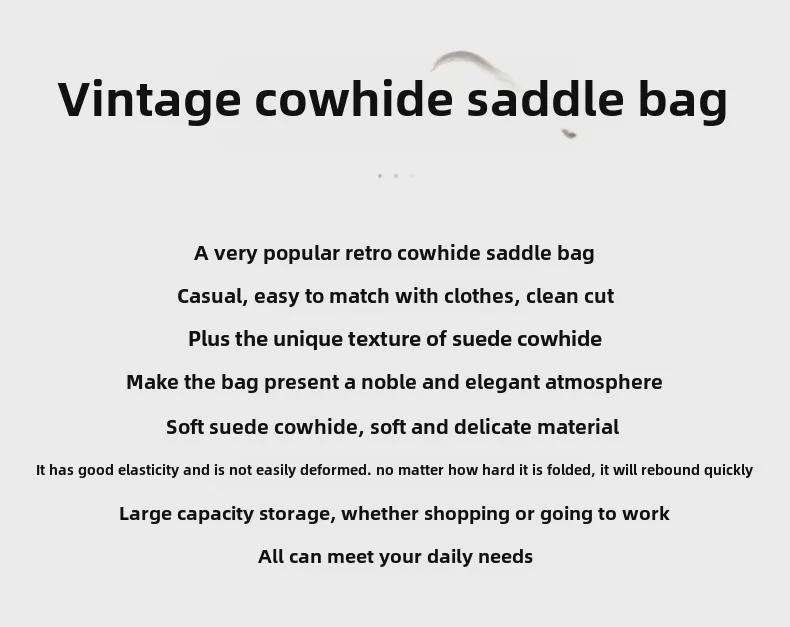 Vintage cowhide saddle bag

A very popular retro cowhide saddle bag

Casual, easy to match with clothes, clean cut

Plus the unique texture of suede cowhide

Make the bag present a noble and elegant atmosphere

Soft suede cowhide, soft and delicate material

It has good elasticity and is not easily deformed. no matter how hard it is folded, it will rebound quickly

Large capacity storage, whether shopping or going to work

All can meet your daily needs